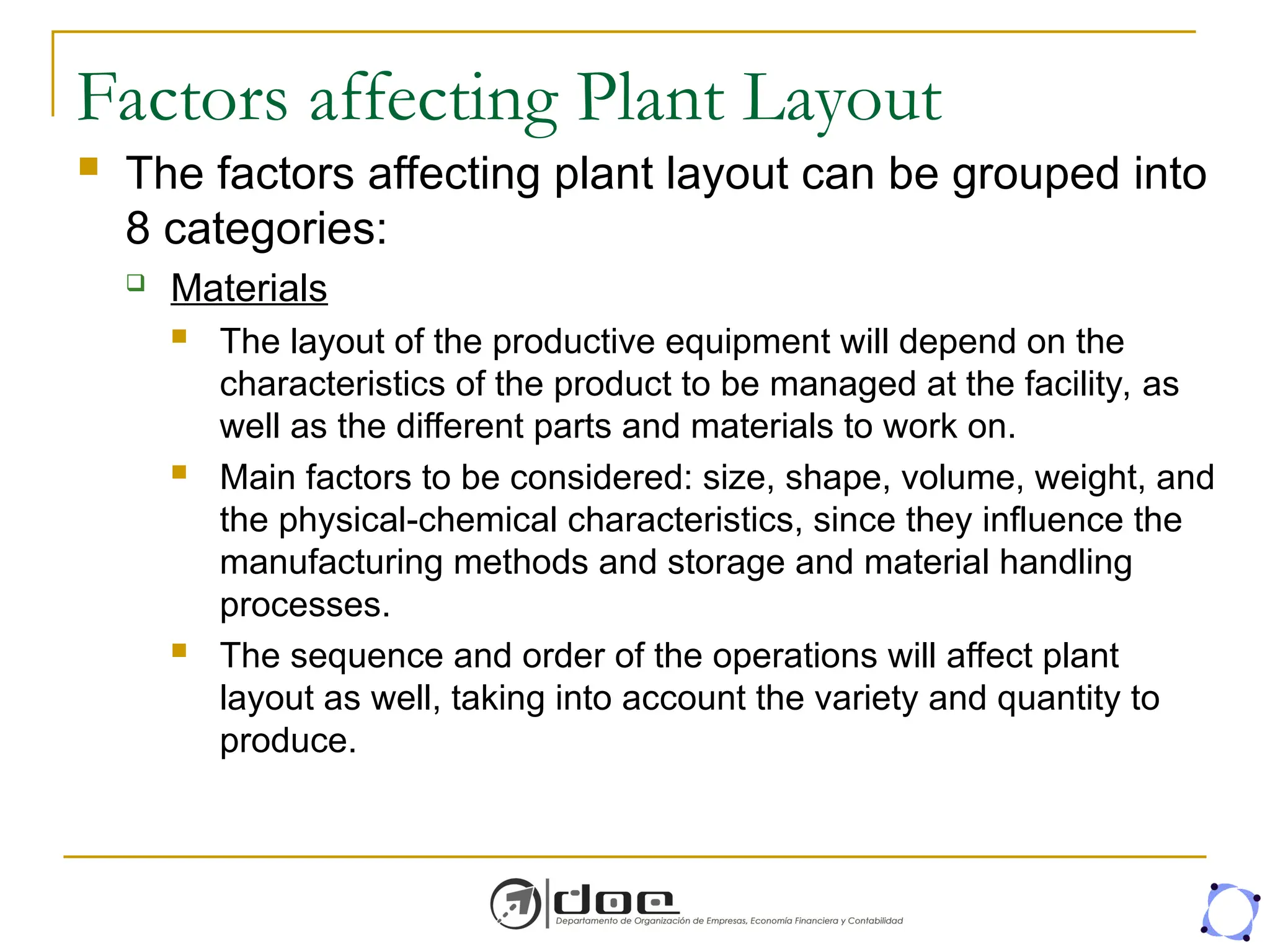 Factors affecting Plant Layout

The factors affecting plant layout can be grouped into 8 categories:

Materials

The layout of the productive equipment will depend on the characteristics of the product to be managed at the facility, as well as the different parts and materials to work on.

Main factors to be considered: size, shape, volume, weight, and the physical-chemical characteristics, since they influence the manufacturing methods and storage and material handling processes.

The sequence and order of the operations will affect plant layout as well, taking into account the variety and quantity to produce.

doe
Departamento de Organización de Empresas, Economía Financiera y Contabilidad